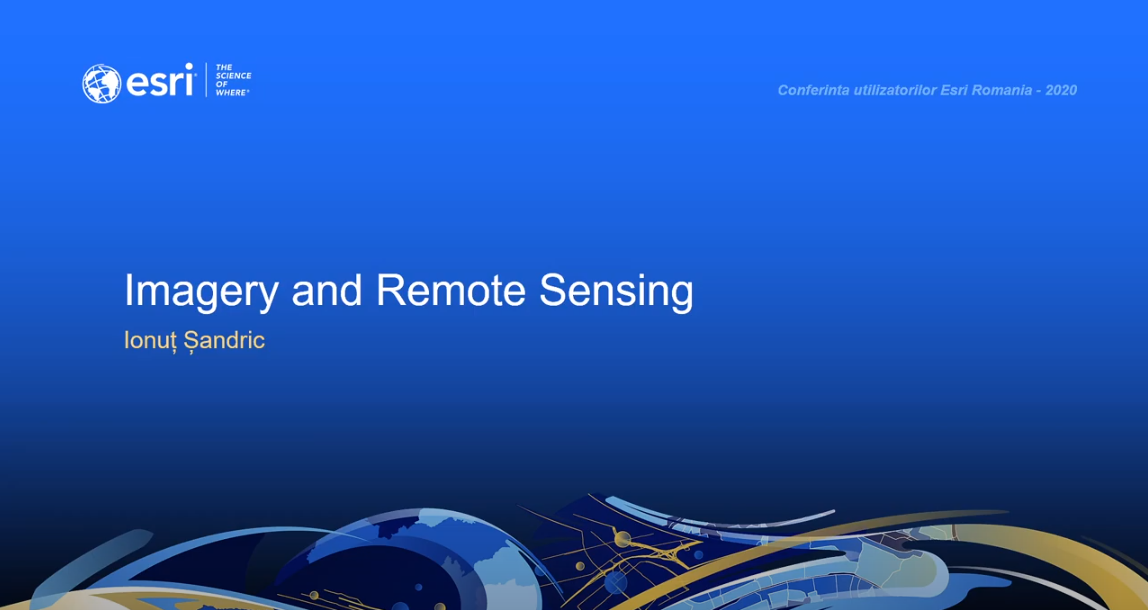 esri THE SCIENCE OF WHERE®

Conferinta utilizatorilor Esri Romania - 2020

Imagery and Remote Sensing

Ionuț Șandric